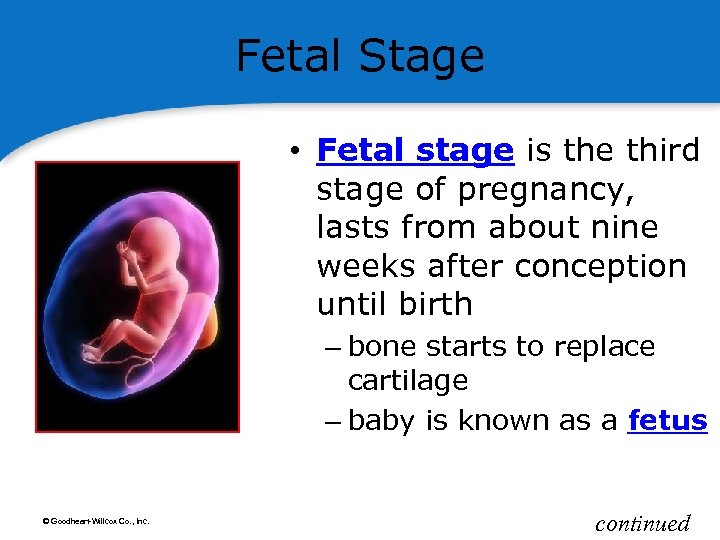 Fetal Stage

• Fetal stage is the third stage of pregnancy, lasts from about nine weeks after conception until birth

– bone starts to replace cartilage

– baby is known as a fetus

© Goodheart-Willcox Co., Inc.

continued